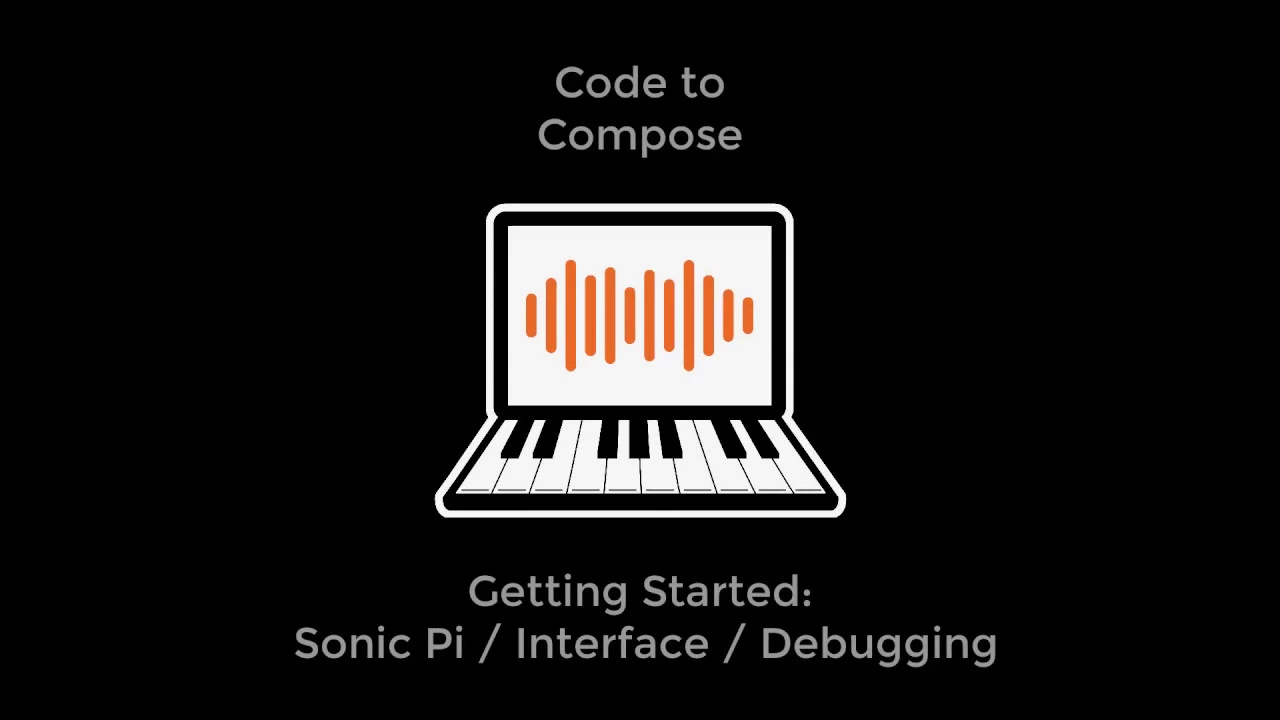 Code to
Compose

Getting Started:
Sonic Pi / Interface / Debugging